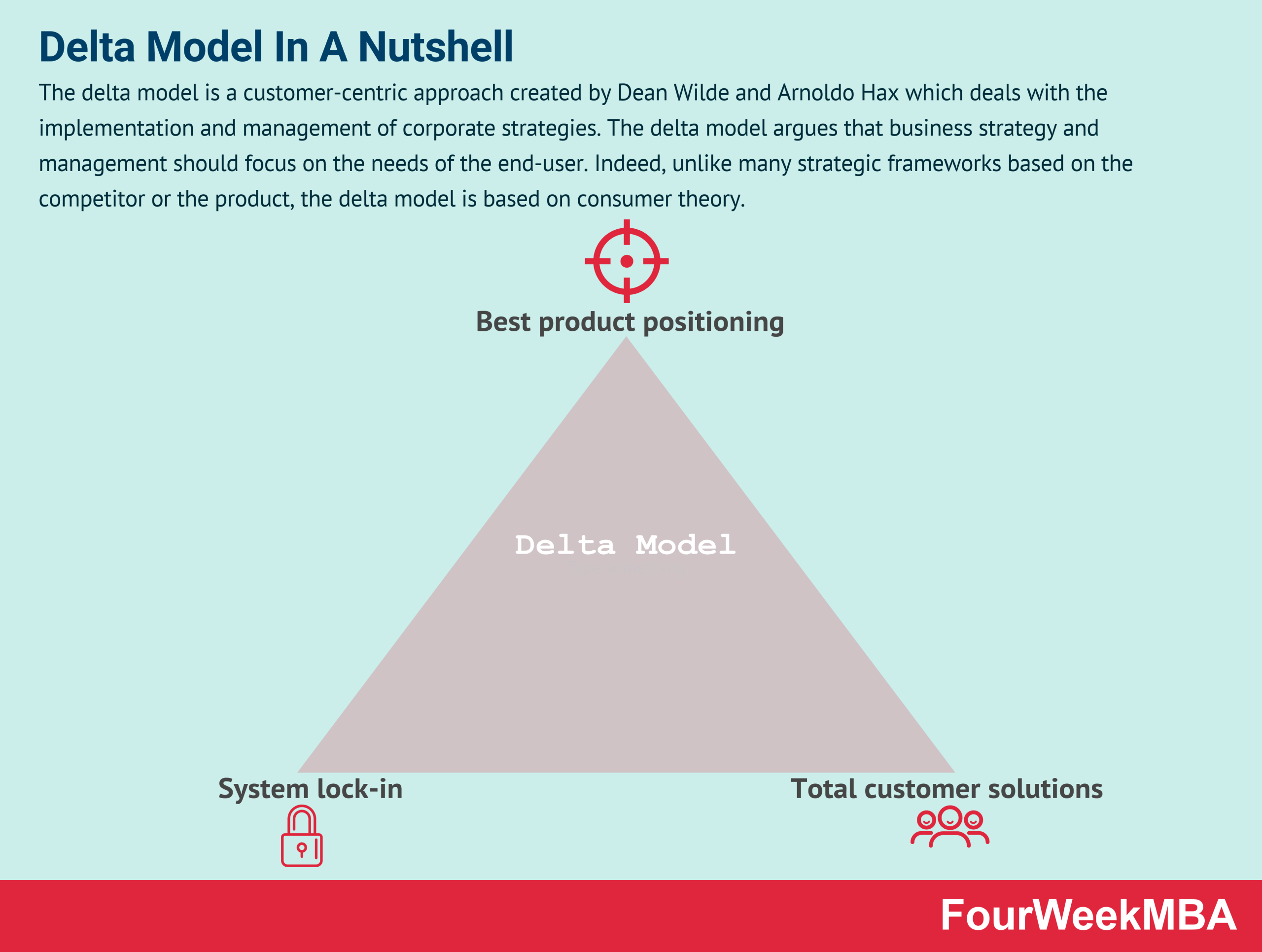 Delta Model In A Nutshell

The delta model is a customer-centric approach created by Dean Wilde and Arnoldo Hax which deals with the implementation and management of corporate strategies. The delta model argues that business strategy and management should focus on the needs of the end-user. Indeed, unlike many strategic frameworks based on the competitor or the product, the delta model is based on consumer theory.

Best product positioning

Delta Model

System lock-in

Total customer solutions

FourWeekMBA